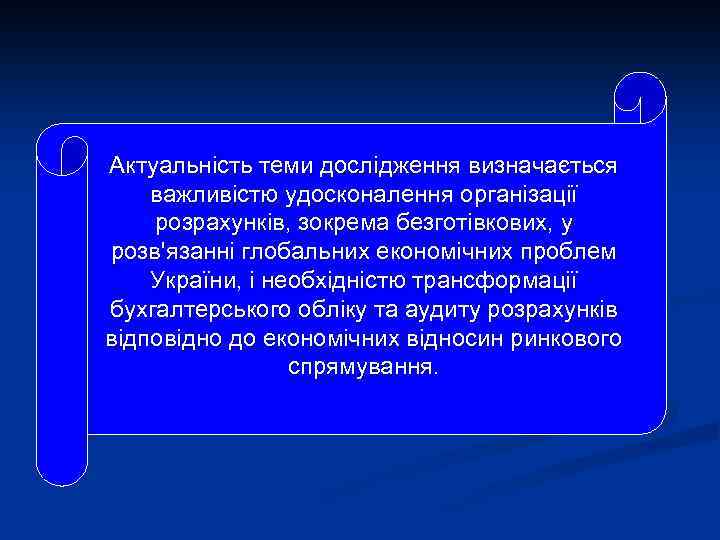 Актуальність теми дослідження визначається важливістю удосконалення організації розрахунків, зокрема безготівкових, у розв'язанні глобальних економічних проблем України, і необхідністю трансформації бухгалтерського обліку та аудиту розрахунків відповідно до економічних відносин ринкового спрямування.